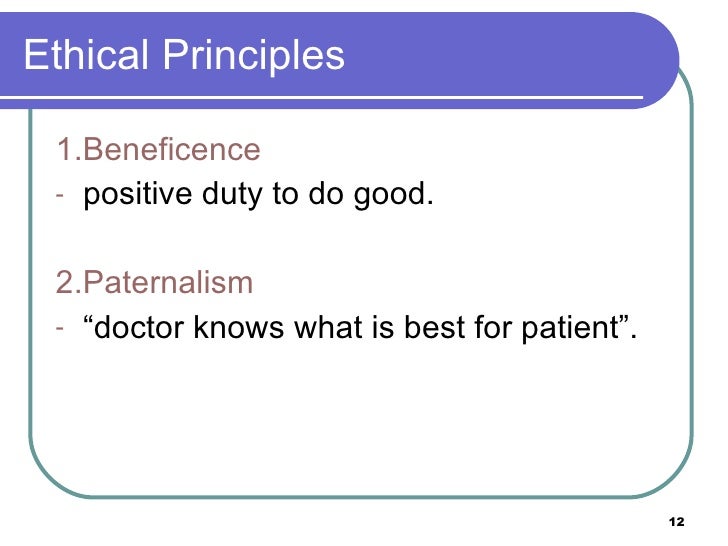 Ethical Principles

1.Beneficence
- positive duty to do good.

2.Paternalism
- “doctor knows what is best for patient”.

12